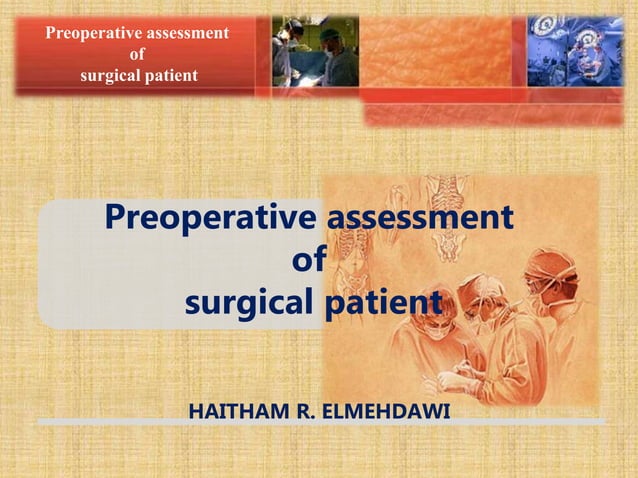 Preoperative assessment
of
surgical patient

Preoperative assessment
of
surgical patient

HAITHAM R. ELMEHDAWI